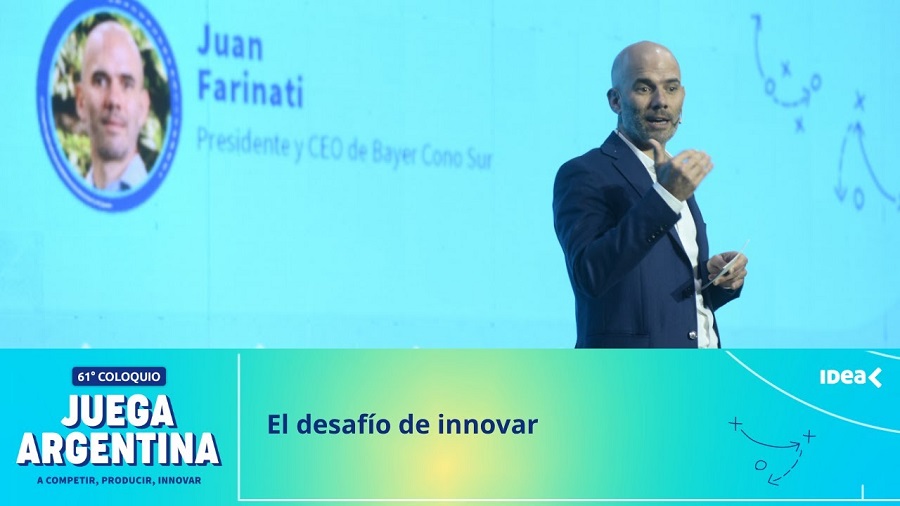 Juan Farinati

Presidente y CEO de Bayer Cono Sur

61° COLOQUIO
JUEGA ARGENTINA
A COMPETIR, PRODUCIR, INNOVAR

El desafío de innovar

IDEA